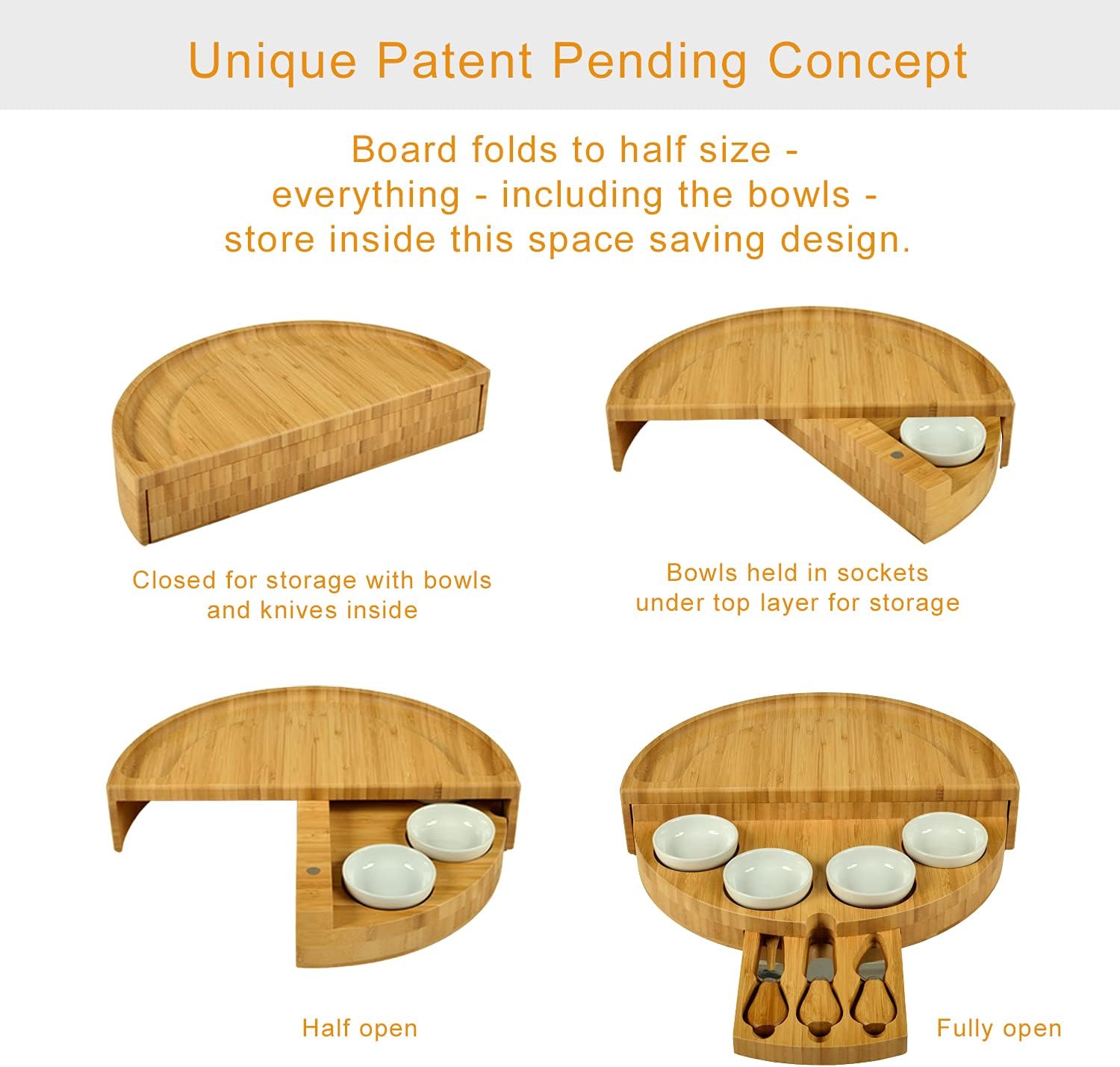 Unique Patent Pending Concept

Board folds to half size - everything - including the bowls - store inside this space saving design.

Closed for storage with bowls and knives inside

Bowls held in sockets under top layer for storage

Half open

Fully open